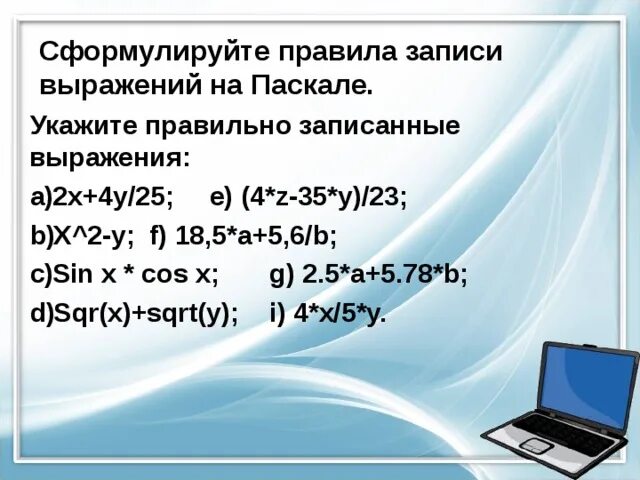 Сформулируйте правила записи выражений на Паскале.

Укажите правильно записанные выражения:

a)2x+4y/25; e) (4*z-35*y)/23;

b)X^2-y; f) 18,5*a+5,6/b;

c)Sin x * cos x; g) 2.5*a+5.78*b;

d)Sqr(x)+sqrt(y); i) 4*x/5*y.